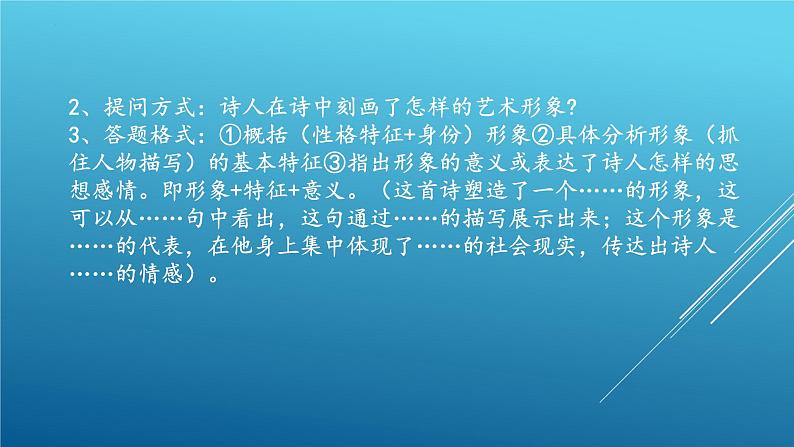 2、提问方式：诗人在诗中刻画了怎样的艺术形象?
3、答题格式：①概括（性格特征+身份）形象②具体分析形象（抓住人物描写）的基本特征③指出形象的意义或表达了诗人怎样的思想感情。即形象+特征+意义。（这首诗塑造了一个……的形象，这可以从……句中看出，这句通过……的描写展示出来；这个形象是……的代表，在他身上集中体现了……的社会现实，传达出诗人……的情感）。